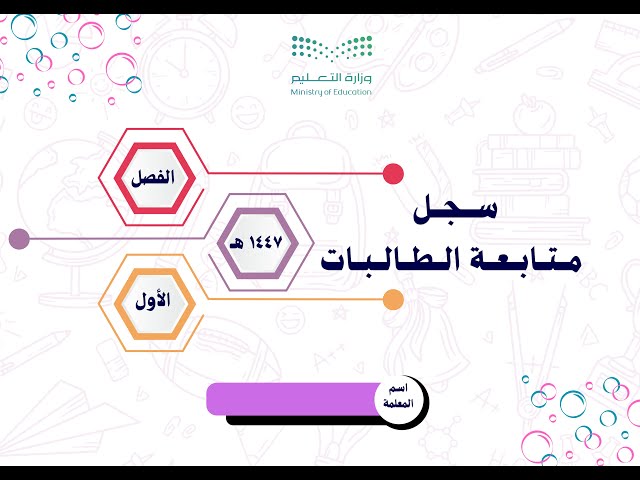 وزارة التعليم
Ministry of Education

سجل
متابعة الطالبات

الفصل

١٤٤٧ هـ

الأول

اسم
المعلمة